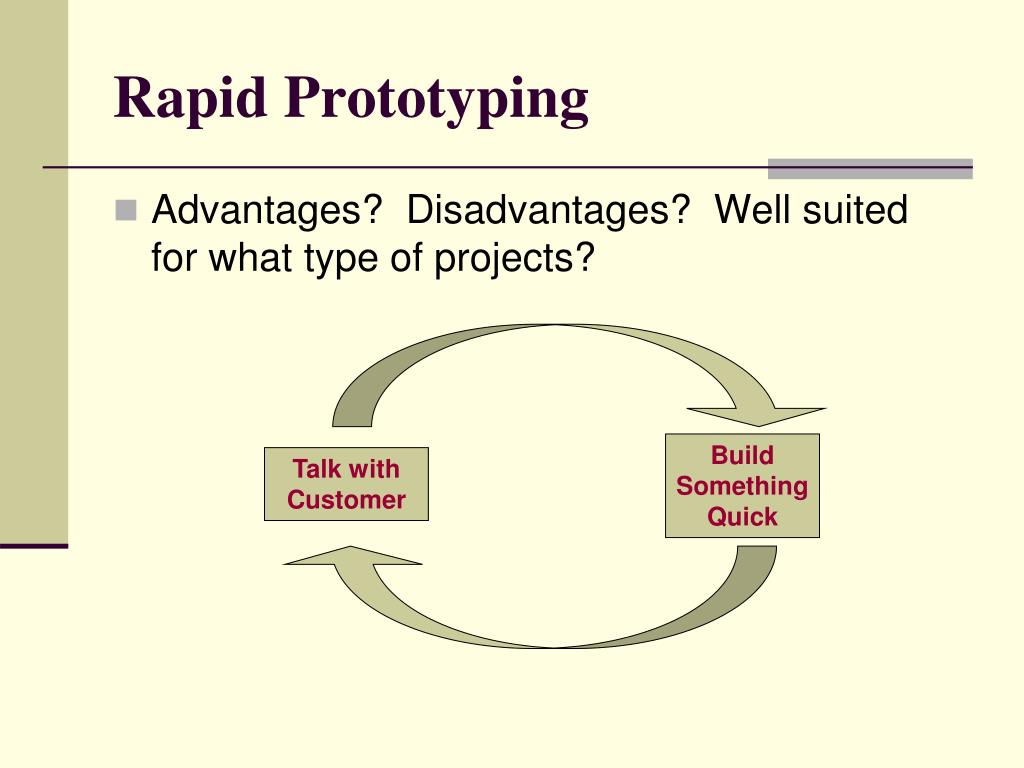 Rapid Prototyping

Advantages? Disadvantages? Well suited for what type of projects?

Talk with Customer

Build Something Quick